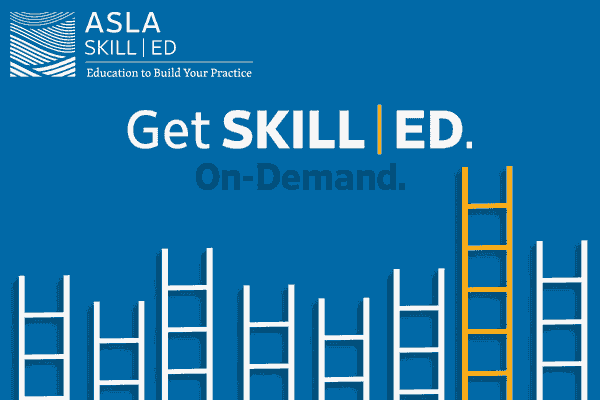 ASLA
SKILL | ED
Education to Build Your Practice

Get SKILL | ED.
On-Demand.